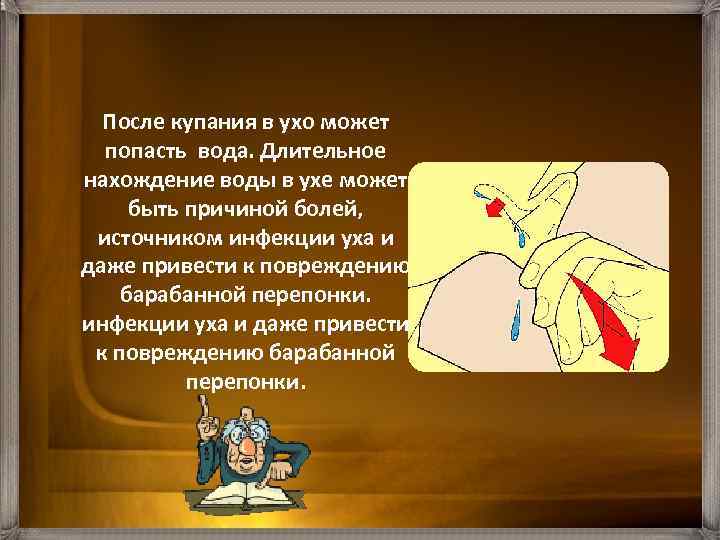 После купания в ухо может попасть вода. Длительное нахождение воды в ухе может быть причиной болей, источником инфекции уха и даже привести к повреждению барабанной перепонки. инфекции уха и даже привести к повреждению барабанной перепонки.